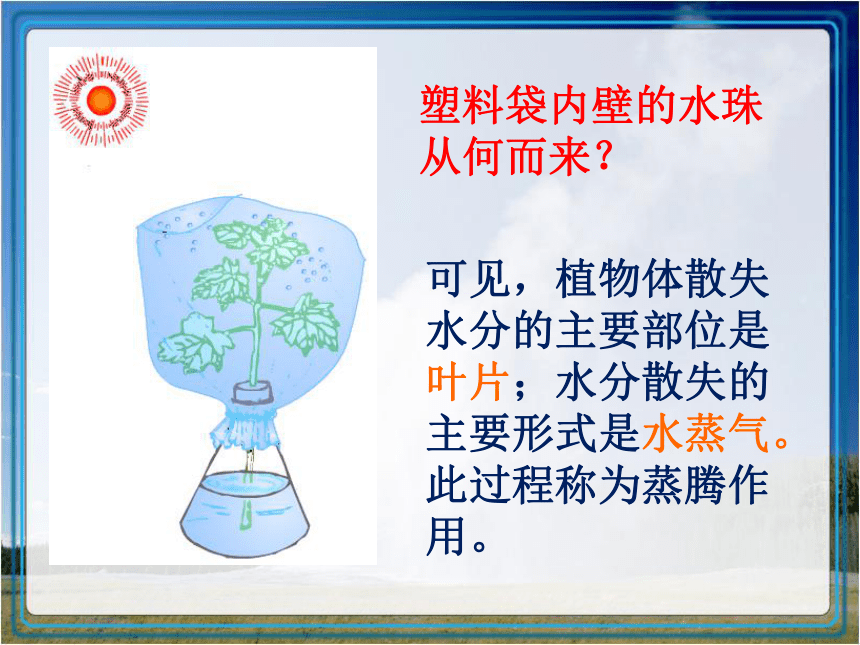 塑料袋内壁的水珠从何而来?

可见，植物体散失水分的主要部位是叶片；水分散失的主要形式是水蒸气。此过程称为蒸腾作用。